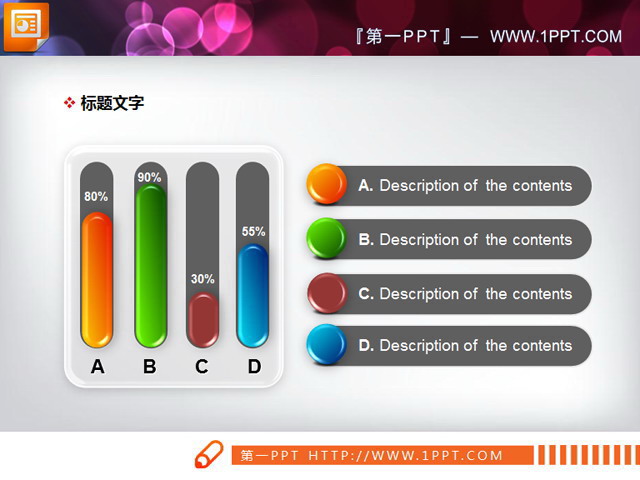 『第一PPT』— WWW.1PPT.COM

❖ 标题文字

80%
90%
30%
55%
A B C D

A. Description of the contents

B. Description of the contents

C. Description of the contents

D. Description of the contents

第一PPT HTTP://WWW.1PPT.COM